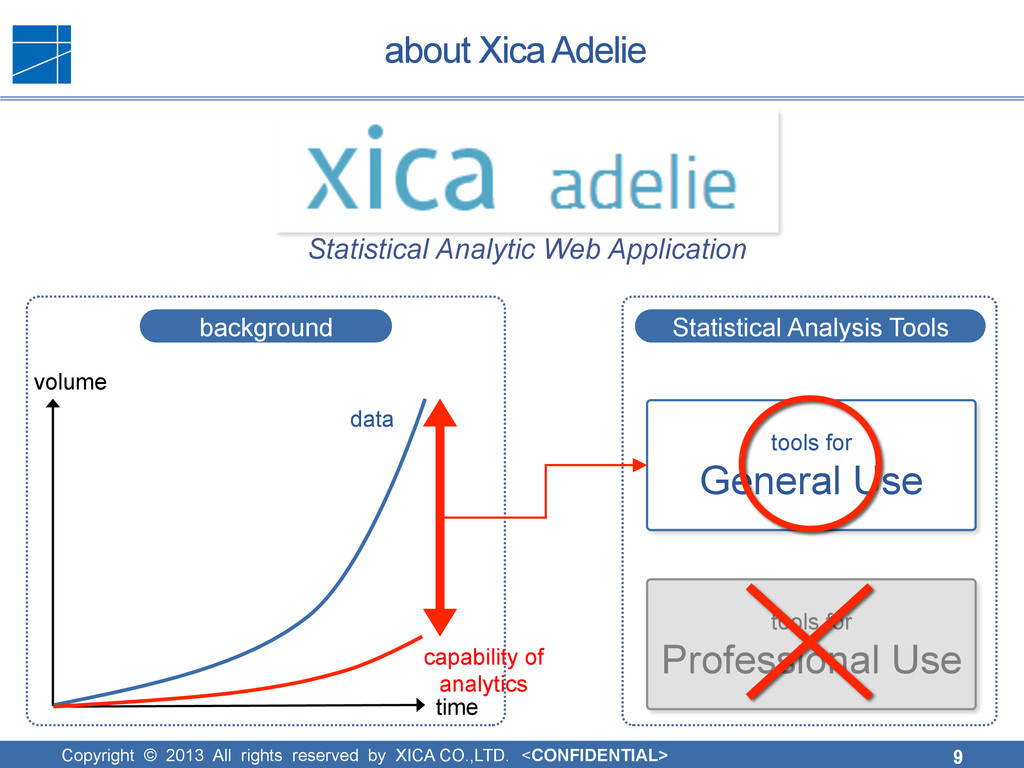 about Xica Adelie

xica adelie

Statistical Analytic Web Application

background

volume

data

capability of analytics

time

Statistical Analysis Tools

tools for
General Use

tools for
Professional Use

Copyright © 2013 All rights reserved by XICA CO.,LTD. <CONFIDENTIAL>

9